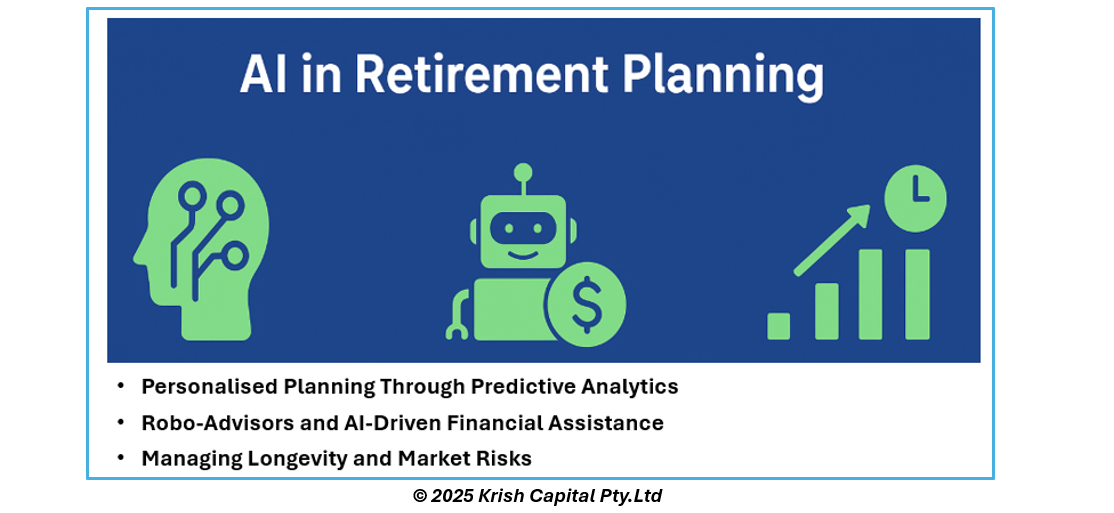 AI in Retirement Planning

• Personalised Planning Through Predictive Analytics
• Robo-Advisors and AI-Driven Financial Assistance
• Managing Longevity and Market Risks

© 2025 Krish Capital Pty.Ltd